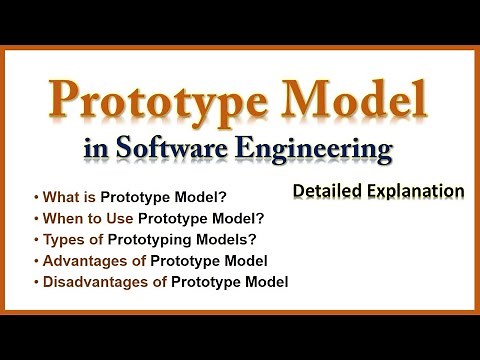 Prototype Model
in Software Engineering

Detailed Explanation

• What is Prototype Model?
• When to Use Prototype Model?
• Types of Prototyping Models?
• Advantages of Prototype Model
• Disadvantages of Prototype Model